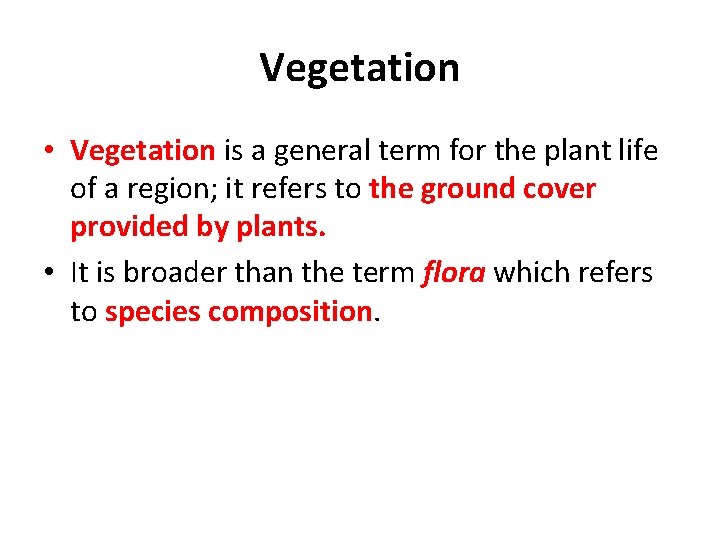 Vegetation

• Vegetation is a general term for the plant life of a region; it refers to the ground cover provided by plants.

• It is broader than the term flora which refers to species composition.